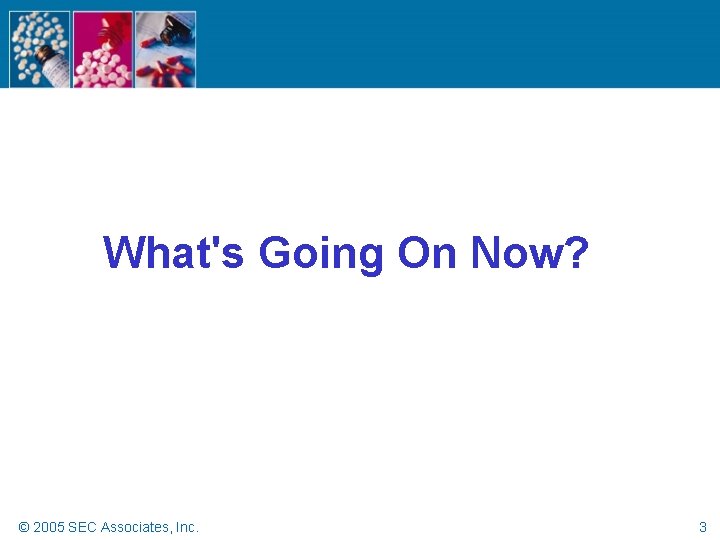 What's Going On Now?

© 2005 SEC Associates, Inc.

3